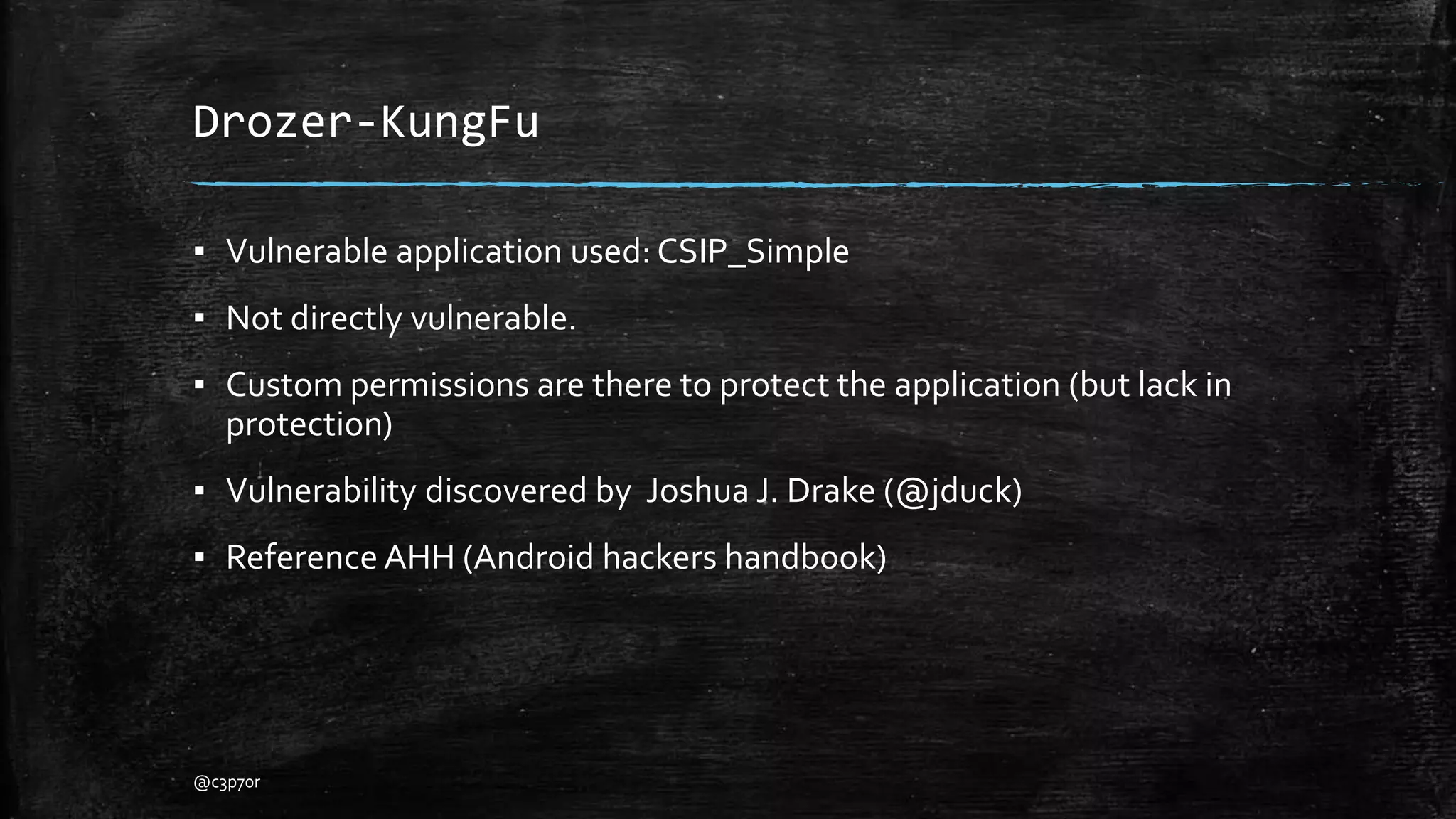 Drozer-KungFu

▪ Vulnerable application used: CSIP_Simple

▪ Not directly vulnerable.

▪ Custom permissions are there to protect the application (but lack in protection)

▪ Vulnerability discovered by  Joshua J. Drake (@jduck)

▪ Reference AHH (Android hackers handbook)

@c3p7or